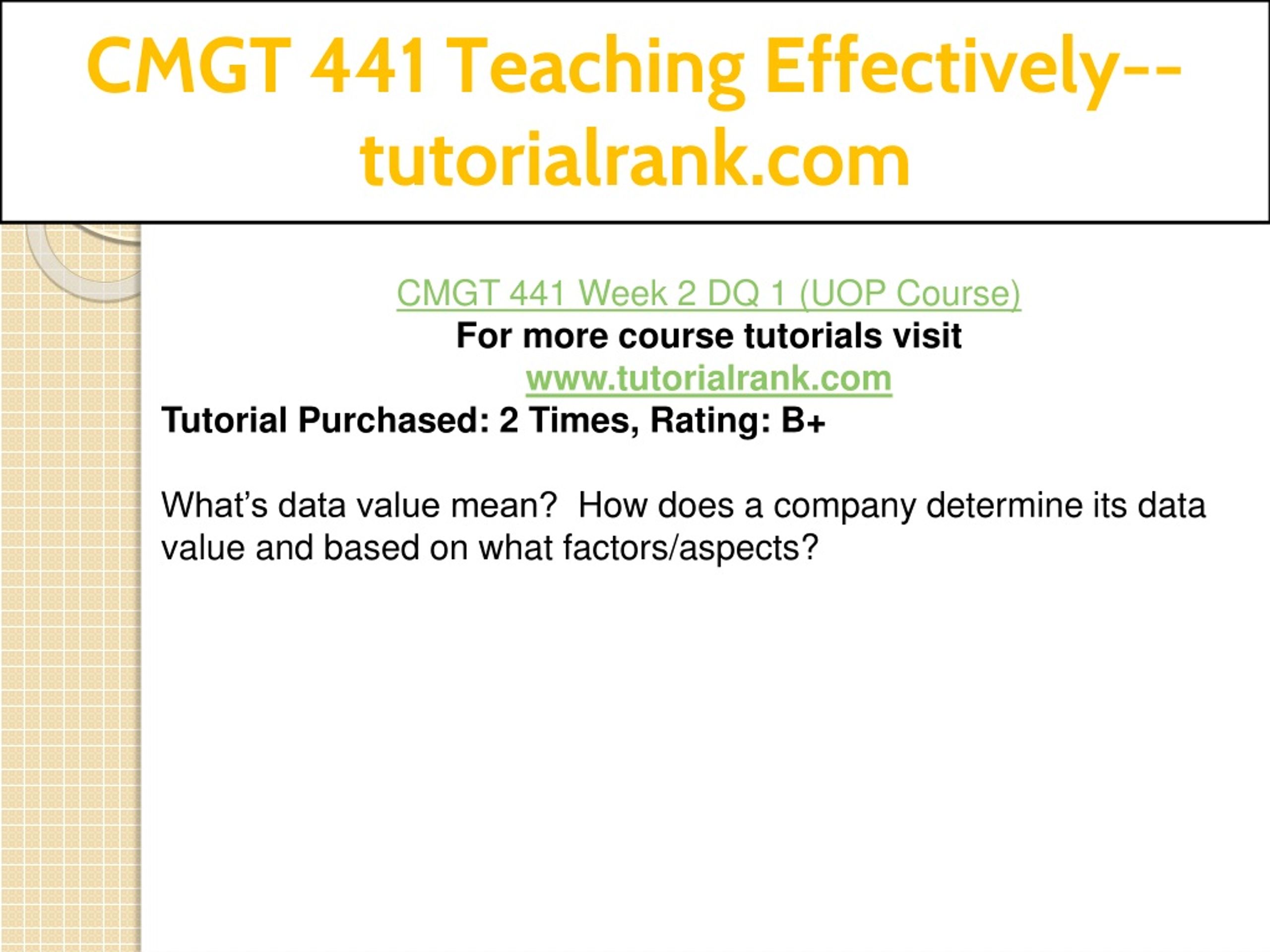 CMGT 441 Teaching Effectively--tutorialrank.com

CMGT 441 Week 2 DQ 1 (UOP Course)
For more course tutorials visit
www.tutorialrank.com
Tutorial Purchased: 2 Times, Rating: B+

What’s data value mean?  How does a company determine its data value and based on what factors/aspects?